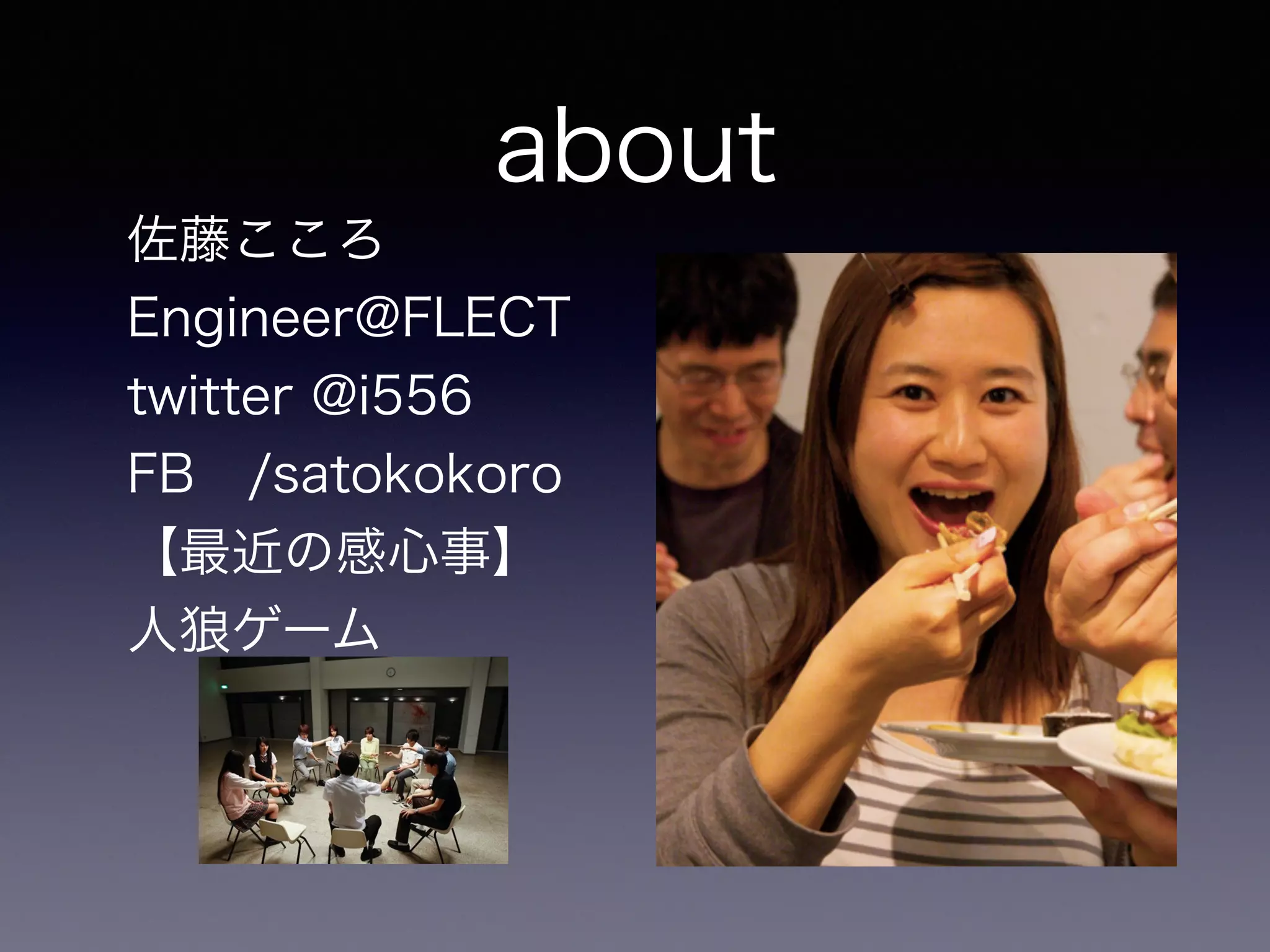 about

佐藤こころ
Engineer@FLECT
twitter @i556
FB /satokokoro
【最近の感心事】
人狼ゲーム